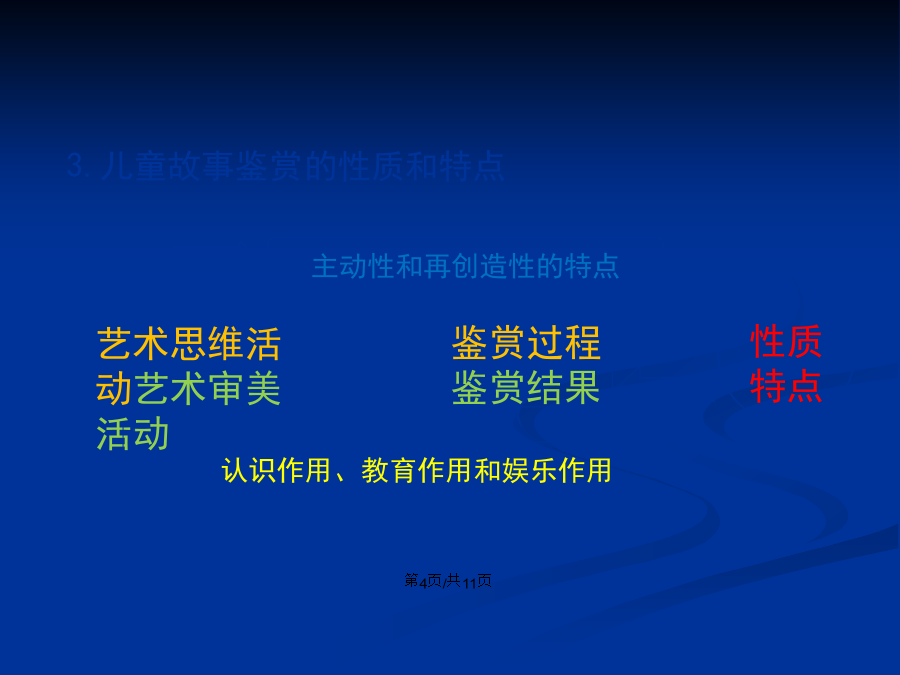 3. 儿童故事鉴赏的性质和特点

主动性和再创造性的特点

艺术思维活动艺术审美活动

鉴赏过程
鉴赏结果

性质
特点

认识作用、教育作用和娱乐作用

第4页/共11页